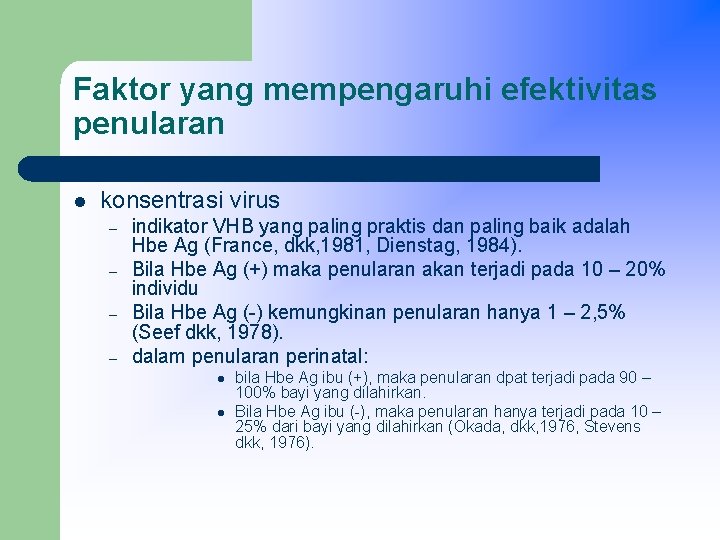 Faktor yang mempengaruhi efektivitas penularan

- konsentrasi virus
  – indikator VHB yang paling praktis dan paling baik adalah Hbe Ag (France, dkk,1981, Dienstag, 1984).
  – Bila Hbe Ag (+) maka penularan akan terjadi pada 10 – 20% individu
  – Bila Hbe Ag (-) kemungkinan penularan hanya 1 – 2,5% (Seef dkk, 1978).
  – dalam penularan perinatal:
    - bila Hbe Ag ibu (+), maka penularan dpat terjadi pada 90 – 100% bayi yang dilahirkan.
    - Bila Hbe Ag ibu (-), maka penularan hanya terjadi pada 10 – 25% dari bayi yang dilahirkan (Okada, dkk,1976, Stevens dkk, 1976).